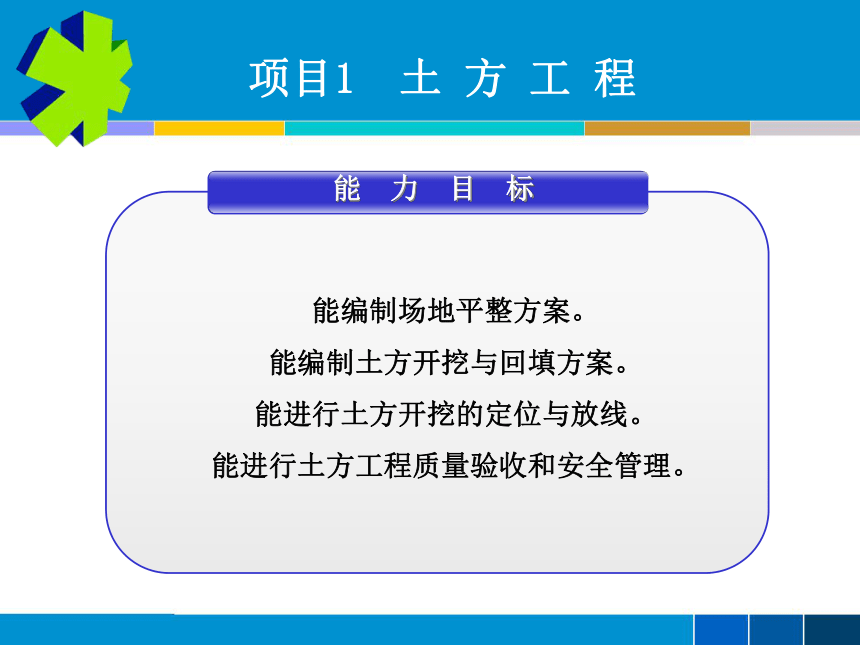 项目1　土 方 工 程

能　力　目　标

能编制场地平整方案。

能编制土方开挖与回填方案。

能进行土方开挖的定位与放线。

能进行土方工程质量验收和安全管理。